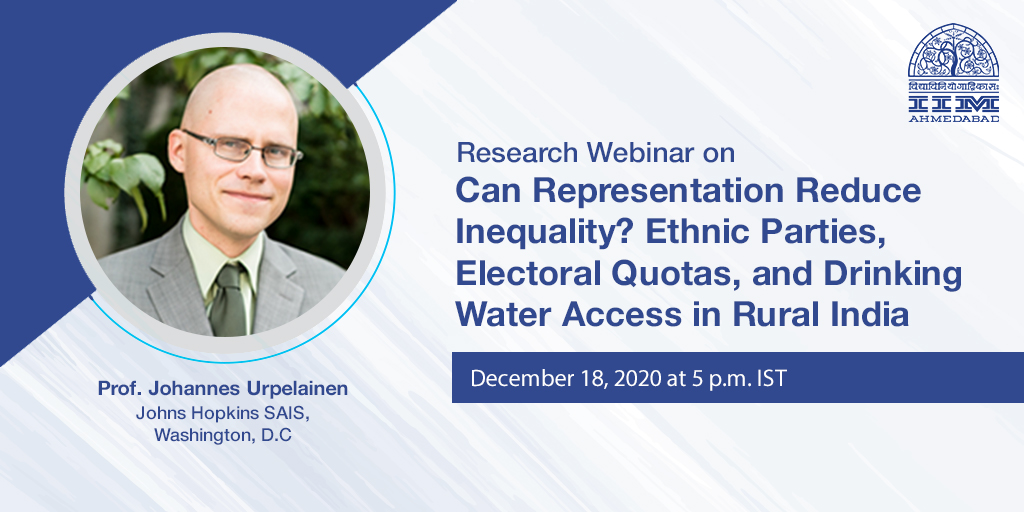 विद्याविनियोगाद्विकासः
IIM
AHMEDABAD

Research Webinar on
Can Representation Reduce Inequality? Ethnic Parties, Electoral Quotas, and Drinking Water Access in Rural India

December 18, 2020 at 5 p.m. IST

Prof. Johannes Urpelainen
Johns Hopkins SAIS, Washington, D.C